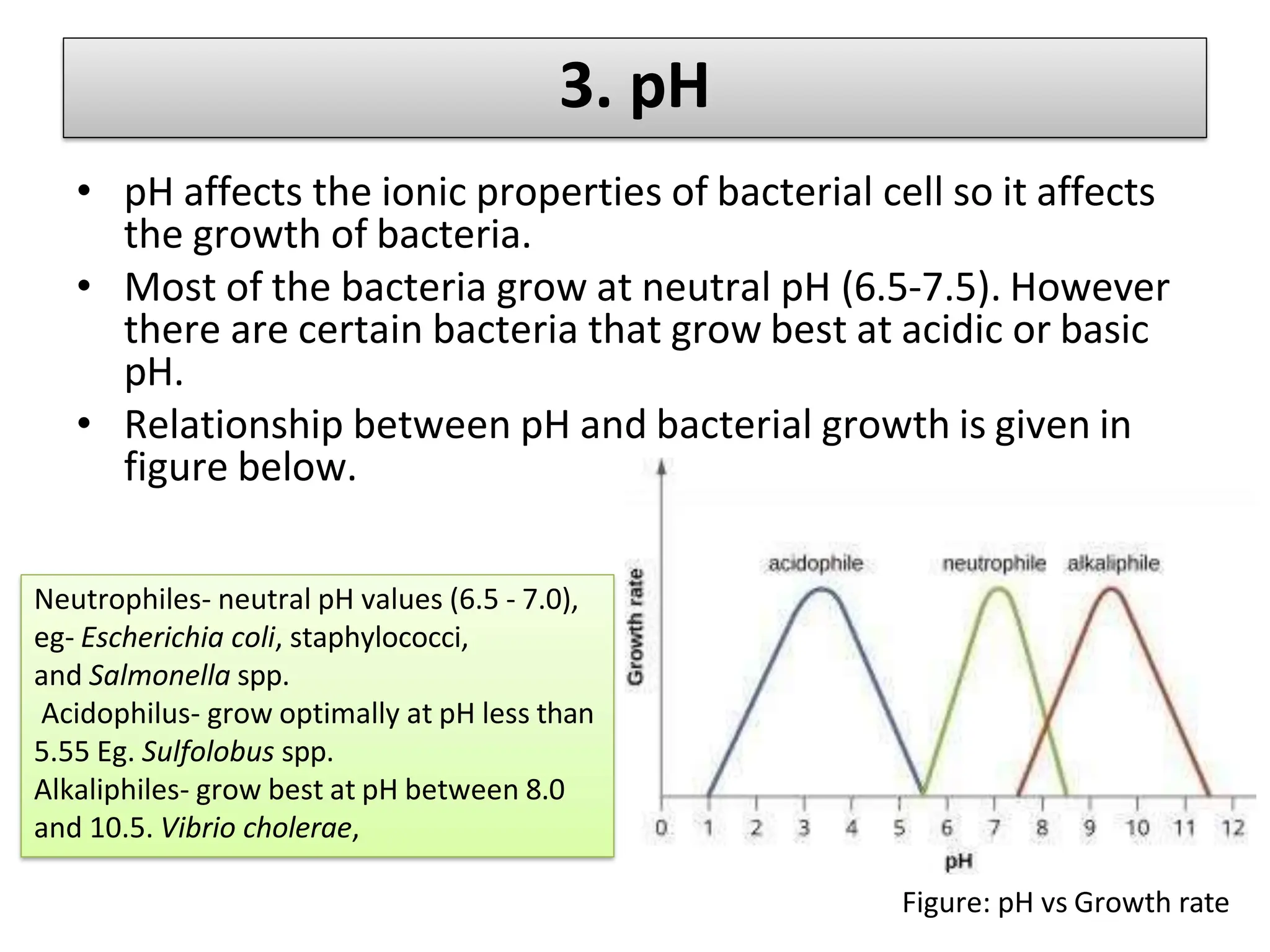 3. pH

• pH affects the ionic properties of bacterial cell so it affects the growth of bacteria.
• Most of the bacteria grow at neutral pH (6.5-7.5). However there are certain bacteria that grow best at acidic or basic pH.
• Relationship between pH and bacterial growth is given in figure below.

Neutrophiles- neutral pH values (6.5 - 7.0), eg- Escherichia coli, staphylococci, and Salmonella spp.
Acidophilus- grow optimally at pH less than 5.55 Eg. Sulfolobus spp.
Alkaliphiles- grow best at pH between 8.0 and 10.5. Vibrio cholerae,

Growth rate
acidophile
neutrophile
alkaliphile
0 1 2 3 4 5 6 7 8 9 10 11 12
pH

Figure: pH vs Growth rate